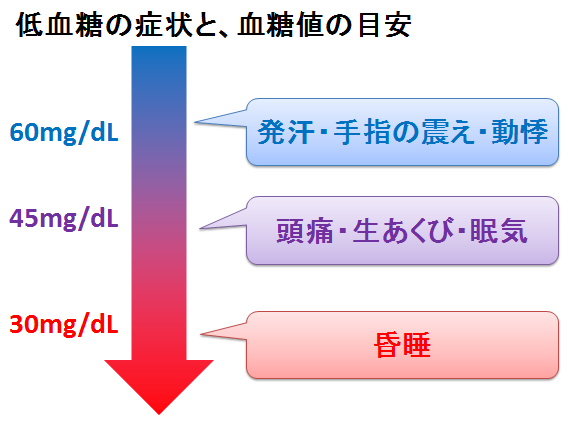 低血糖の症状と、血糖値の目安

60mg/dL

発汗・手指の震え・動悸

45mg/dL

頭痛・生あくび・眠気

30mg/dL

昏睡